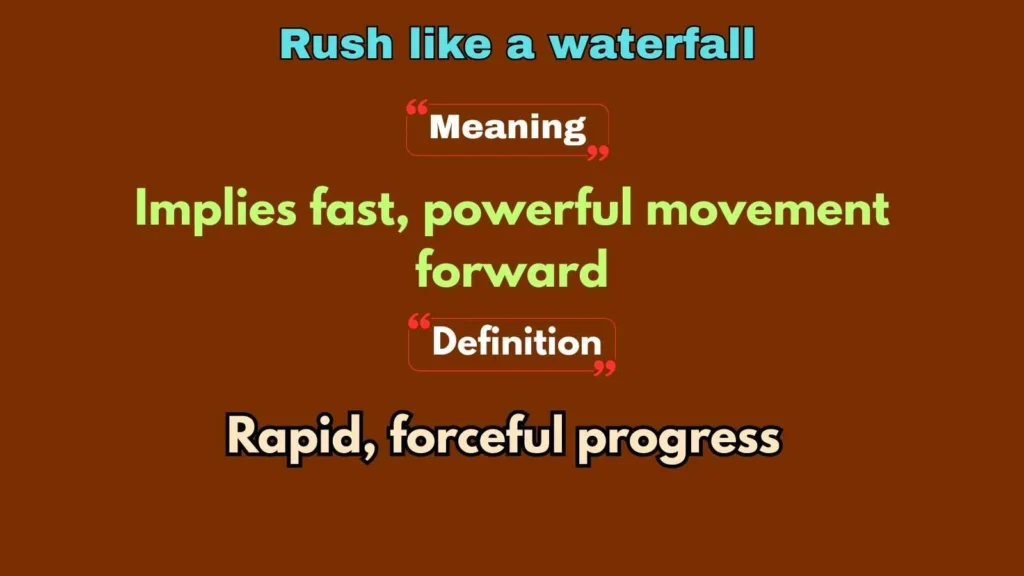 Rush like a waterfall

“Meaning”

Implies fast, powerful movement forward

“Definition”

Rapid, forceful progress